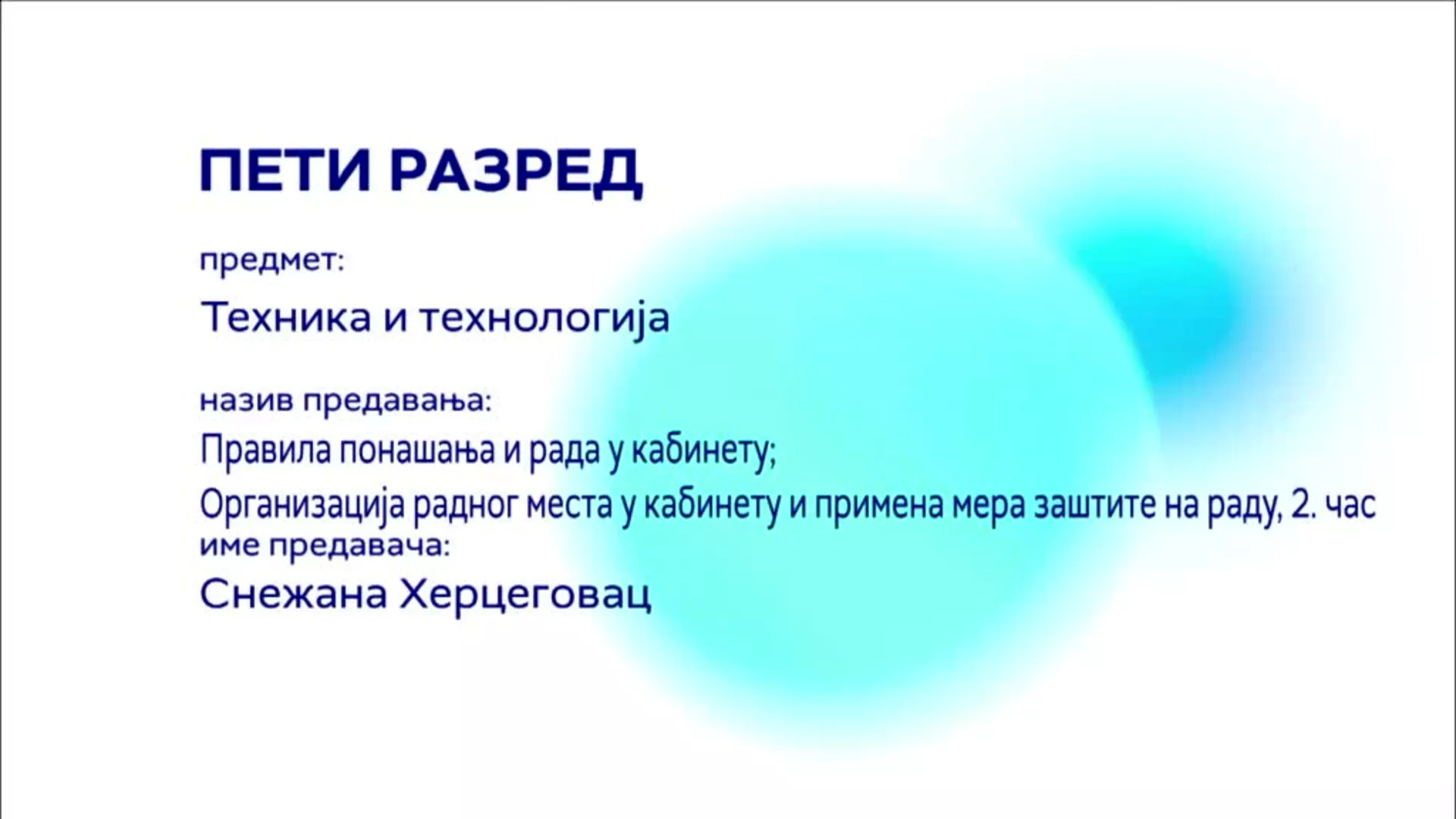 ПЕТИ РАЗРЕД

предмет:

Техника и технологија

назив предавања:

Правила понашања и рада у кабинету;

Организација радног места у кабинету и примена мера заштите на раду, 2. час

име предавача:

Снежана Херцеговац